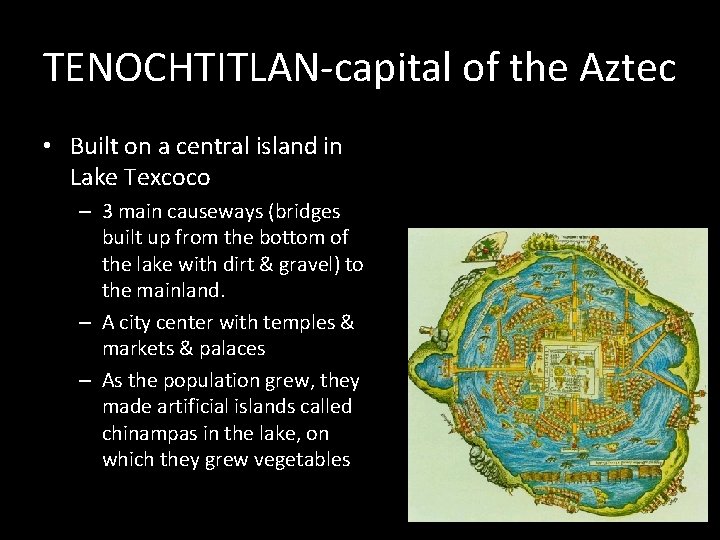 TENOCHTITLAN-capital of the Aztec

• Built on a central island in Lake Texcoco

– 3 main causeways (bridges built up from the bottom of the lake with dirt & gravel) to the mainland.

– A city center with temples & markets & palaces

– As the population grew, they made artificial islands called chinampas in the lake, on which they grew vegetables